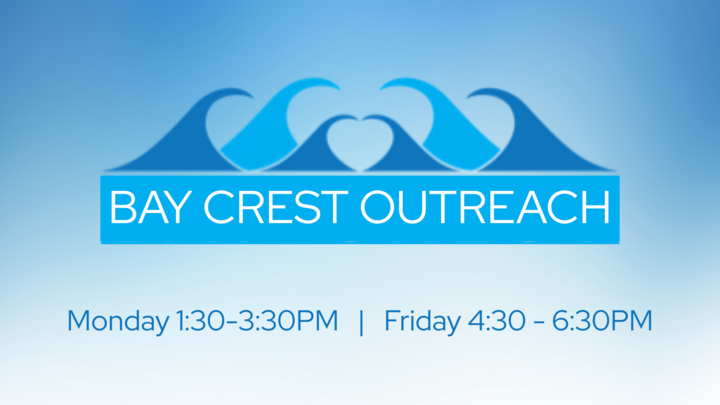 BAY CREST OUTREACH

Monday 1:30-3:30PM | Friday 4:30 - 6:30PM